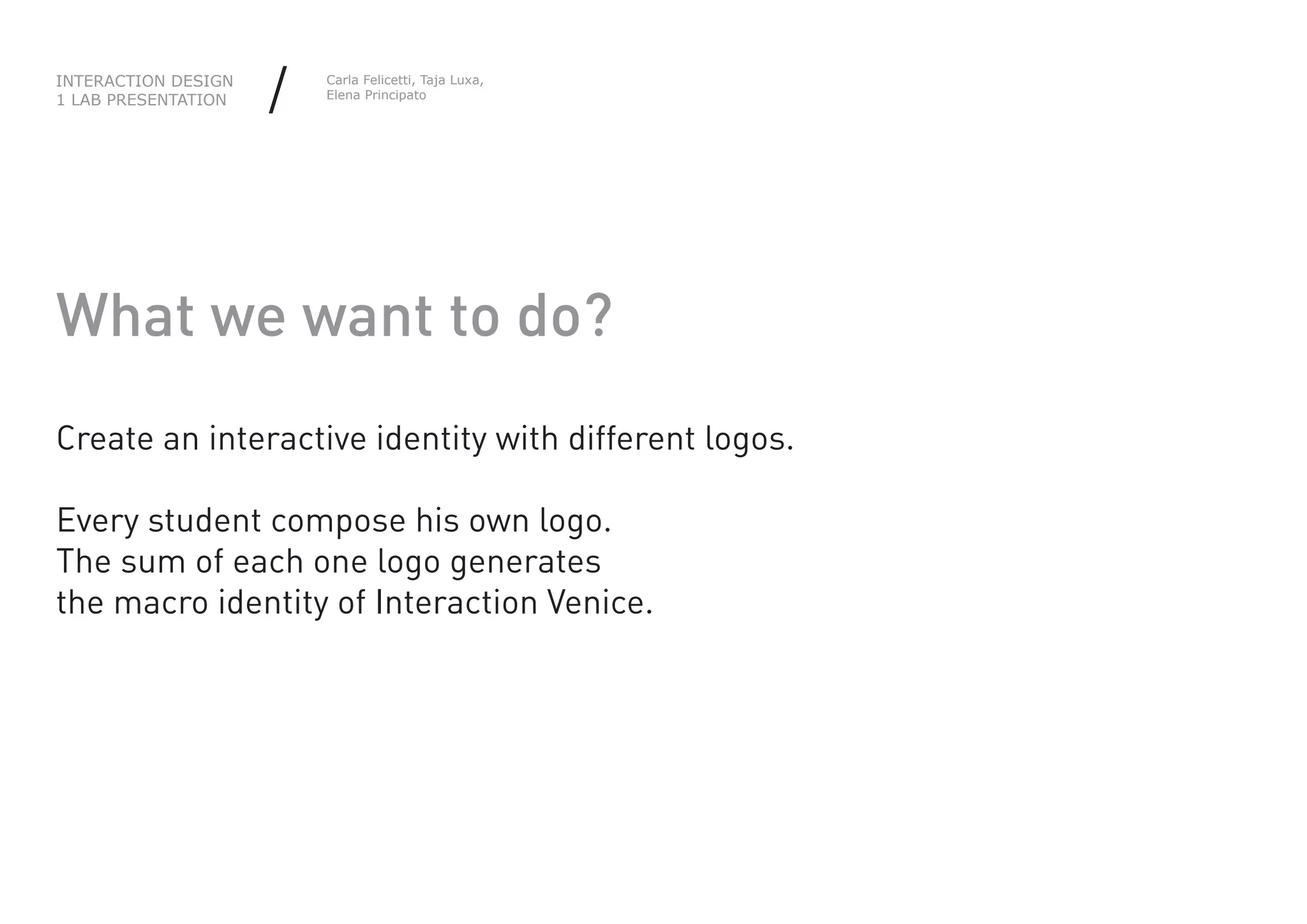 INTERACTION DESIGN
1 LAB PRESENTATION

/

Carla Felicetti, Taja Luxa,
Elena Principato

What we want to do?

Create an interactive identity with different logos.

Every student compose his own logo.
The sum of each one logo generates
the macro identity of Interaction Venice.